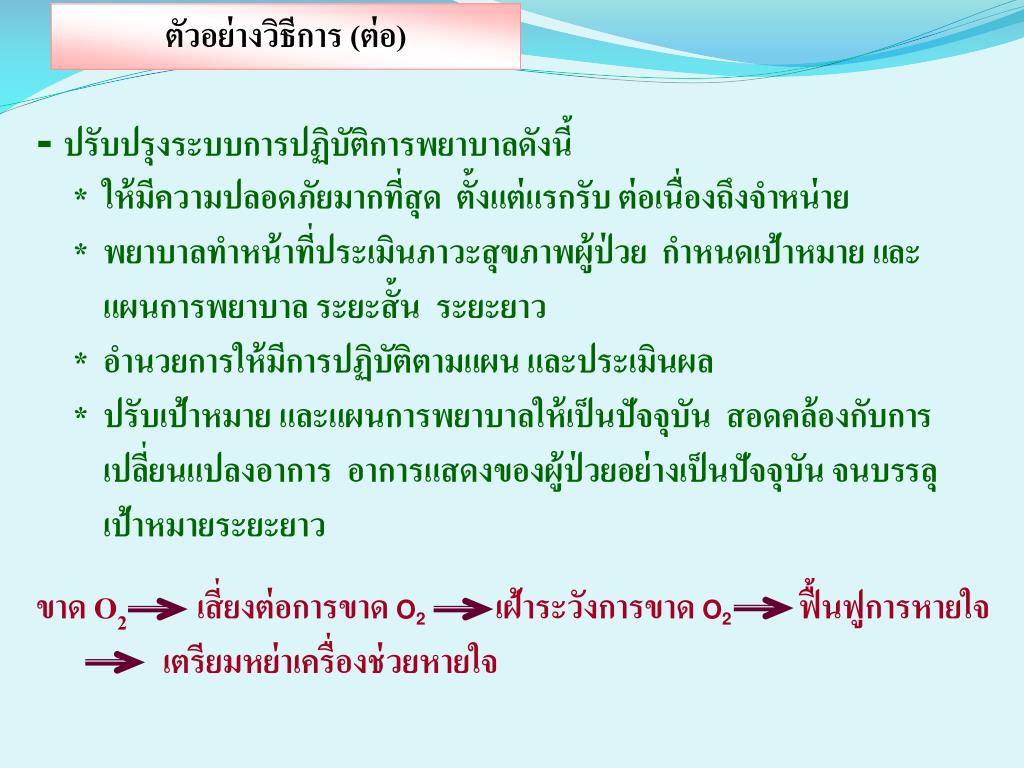 ตัวอย่างวิธีการ (ต่อ)

- ปรับปรุงระบบการปฏิบัติการพยาบาลดังนี้
* ให้มีความปลอดภัยมากที่สุด ตั้งแต่แรกรับ ต่อเนื่องถึงจำหน่าย
* พยาบาลทำหน้าที่ประเมินภาวะสุขภาพผู้ป่วย กำหนดเป้าหมาย และแผนการพยาบาล ระยะสั้น ระยะยาว
* อำนวยการให้มีการปฏิบัติตามแผน และประเมินผล
* ปรับเป้าหมาย และแผนการพยาบาลให้เป็นปัจจุบัน สอดคล้องกับการเปลี่ยนแปลงอาการ อาการแสดงของผู้ป่วยอย่างเป็นปัจจุบัน จนบรรลุเป้าหมายระยะยาว

ขาด $O_2$ → เสี่ยงต่อการขาด $O_2$ → เฝ้าระวังการขาด $O_2$ → ฟื้นฟูการหายใจ → เตรียมหย่าเครื่องช่วยหายใจ